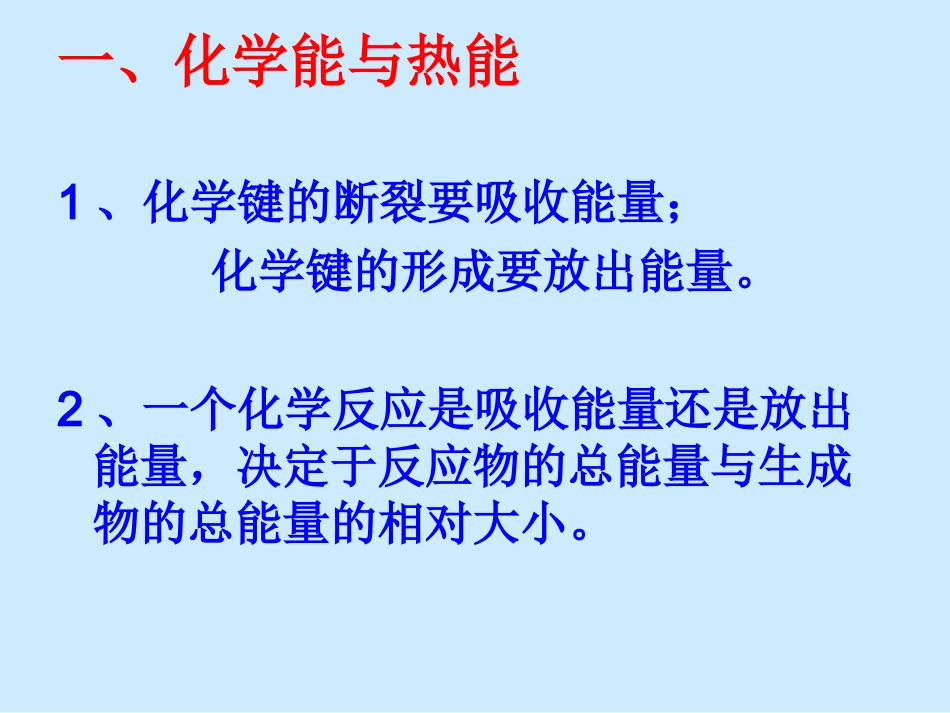 一、化学能与热能

1、化学键的断裂要吸收能量；
化学键的形成要放出能量。

2、一个化学反应是吸收能量还是放出能量，决定于反应物的总能量与生成物的总能量的相对大小。